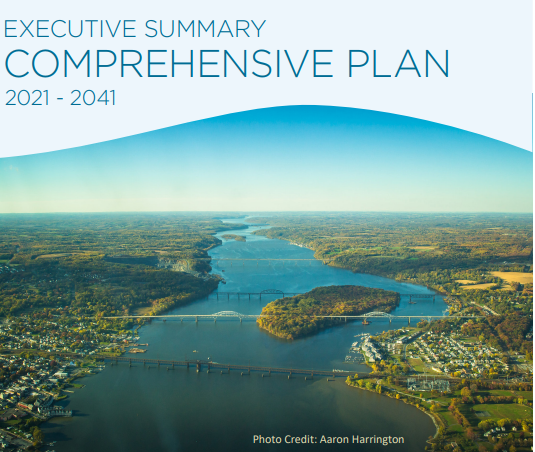 EXECUTIVE SUMMARY
COMPREHENSIVE PLAN
2021 - 2041

Photo Credit: Aaron Harrington